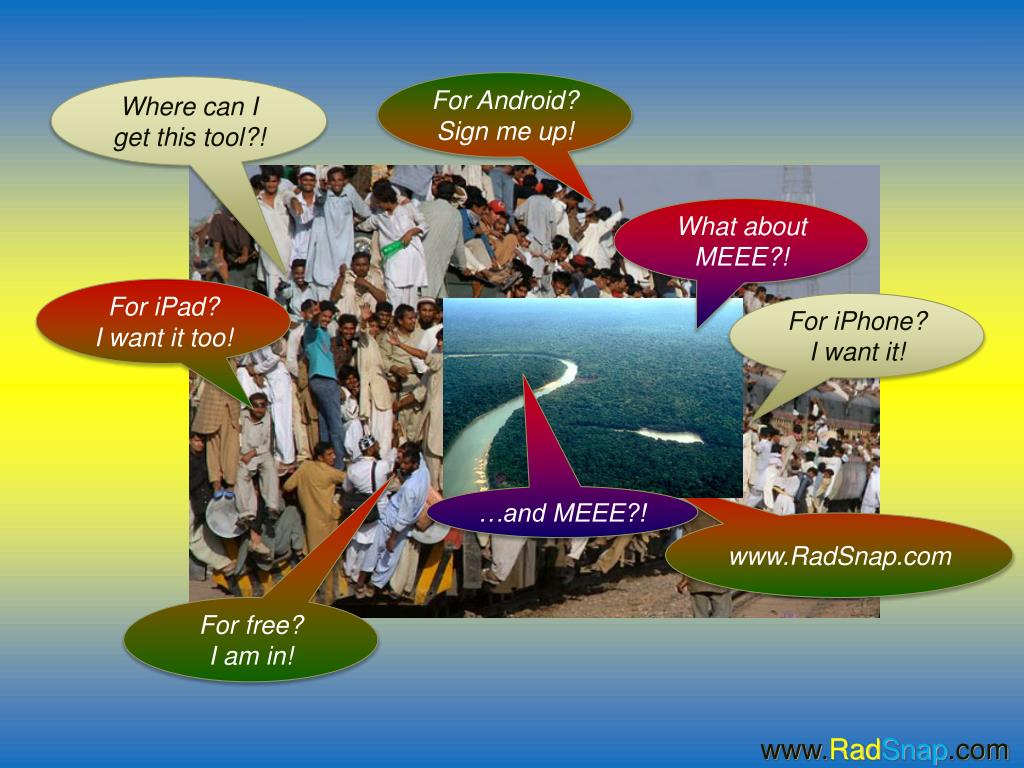 Where can I get this tool?!

For Android? Sign me up!

What about MEEE?!

For iPad? I want it too!

For iPhone? I want it!

…and MEEE?!

www.RadSnap.com

For free? I am in!

www.RadSnap.com